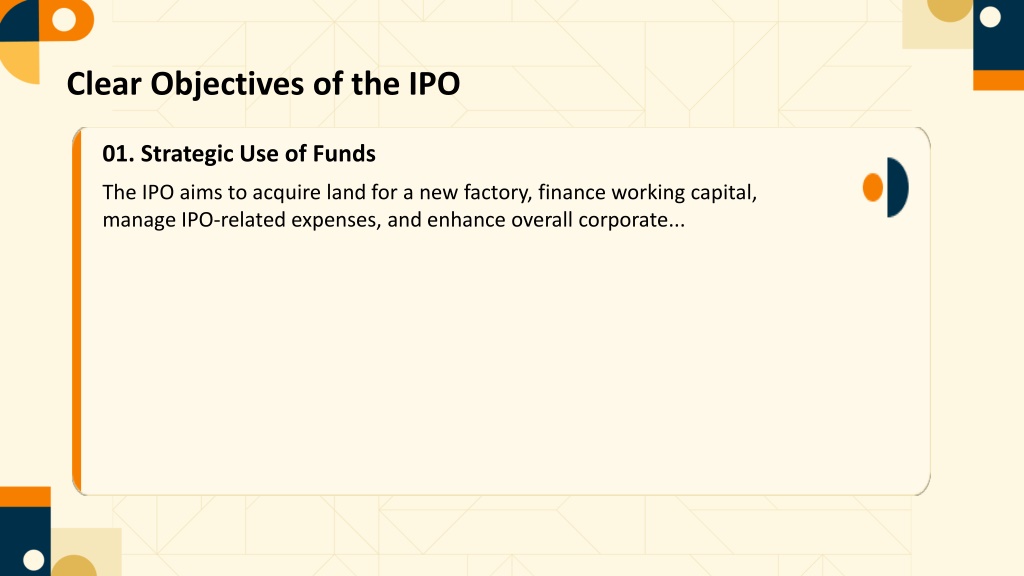 Clear Objectives of the IPO

01. Strategic Use of Funds

The IPO aims to acquire land for a new factory, finance working capital, manage IPO-related expenses, and enhance overall corporate...